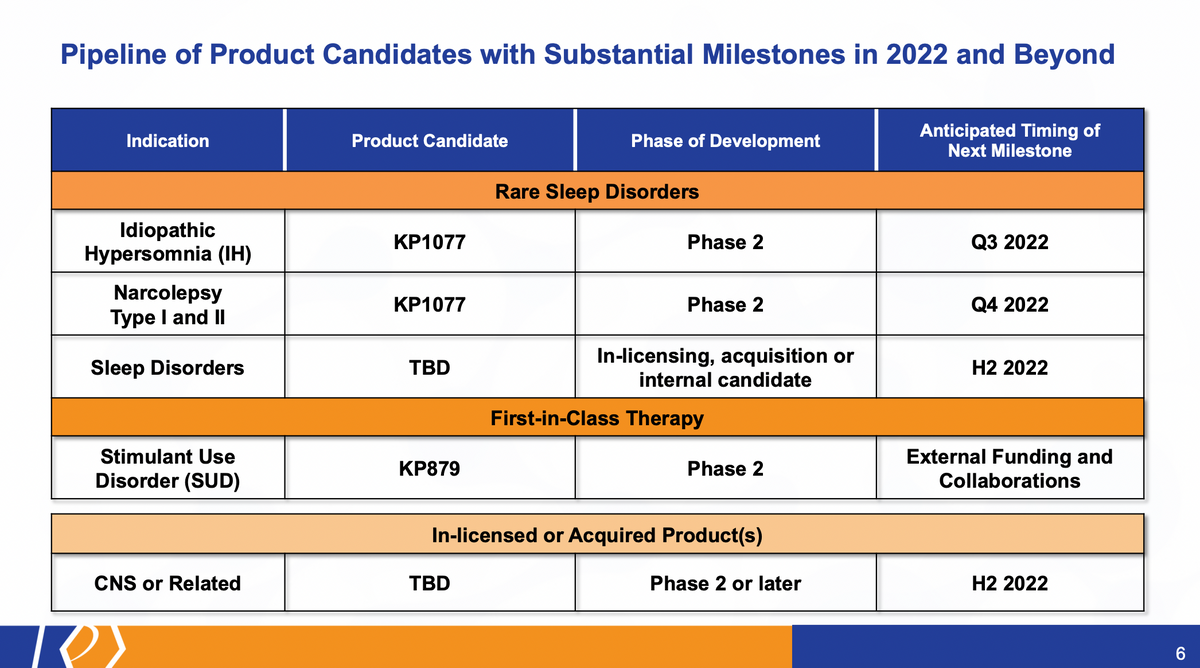 Pipeline of Product Candidates with Substantial Milestones in 2022 and Beyond

| Indication | Product Candidate | Phase of Development | Anticipated Timing of Next Milestone |
|---|---|---|---|
| Rare Sleep Disorders | | | |
| Idiopathic Hypersomnia (IH) | KP1077 | Phase 2 | Q3 2022 |
| Narcolepsy Type I and II | KP1077 | Phase 2 | Q4 2022 |
| Sleep Disorders | TBD | In-licensing, acquisition or internal candidate | H2 2022 |
| First-in-Class Therapy | | | |
| Stimulant Use Disorder (SUD) | KP879 | Phase 2 | External Funding and Collaborations |

| In-licensed or Acquired Product(s) | | | |
|---|---|---|---|
| CNS or Related | TBD | Phase 2 or later | H2 2022 |

6